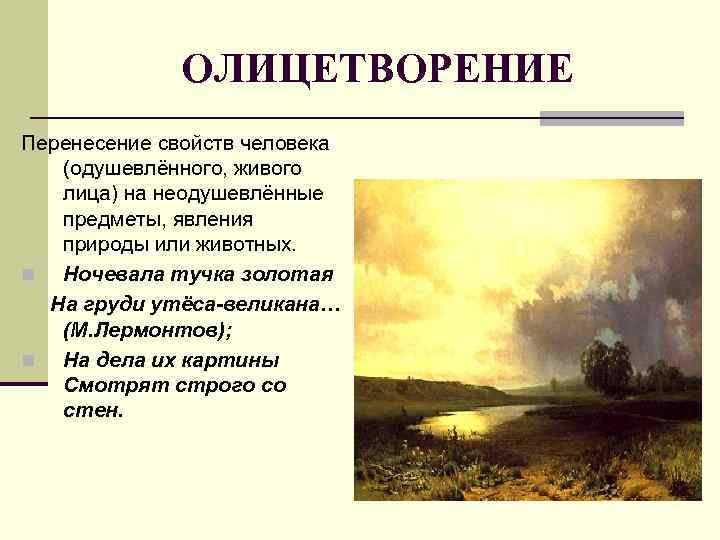 ОЛИЦЕТВОРЕНИЕ

Перенесение свойств человека (одушевлённого, живого лица) на неодушевлённые предметы, явления природы или животных.

Ночевала тучка золотая
На груди утёса-великана… (М.Лермонтов);

На дела их картины Смотрят строго со стен.